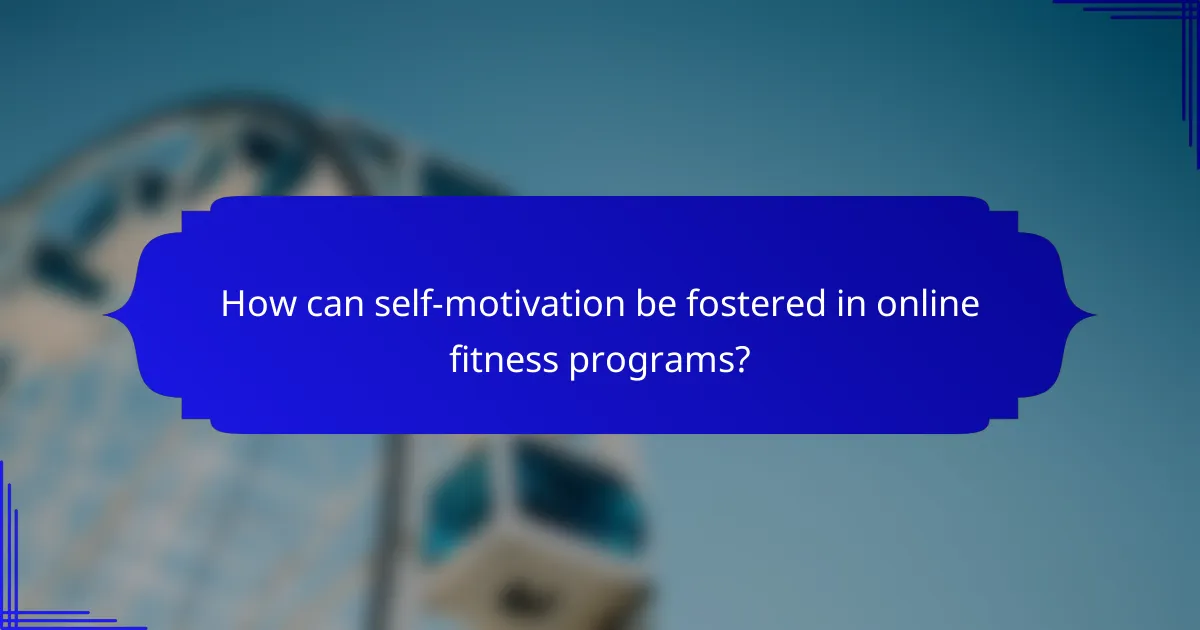 How can self-motivation be fostered in online fitness programs?